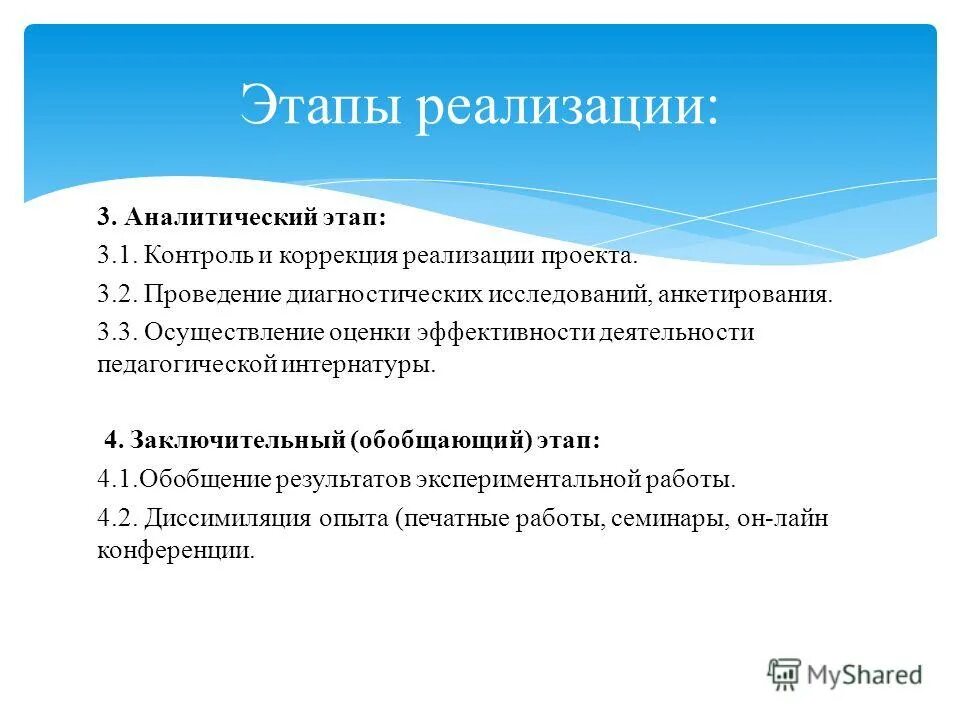 Этапы реализации:

3. Аналитический этап:

3.1. Контроль и коррекция реализации проекта.

3.2. Проведение диагностических исследований, анкетирования.

3.3. Осуществление оценки эффективности деятельности педагогической интернатуры.

4. Заключительный (обобщающий) этап:

4.1.Обобщение результатов экспериментальной работы.

4.2. Диссимиляция опыта (печатные работы, семинары, он-лайн конференции.

MyShared